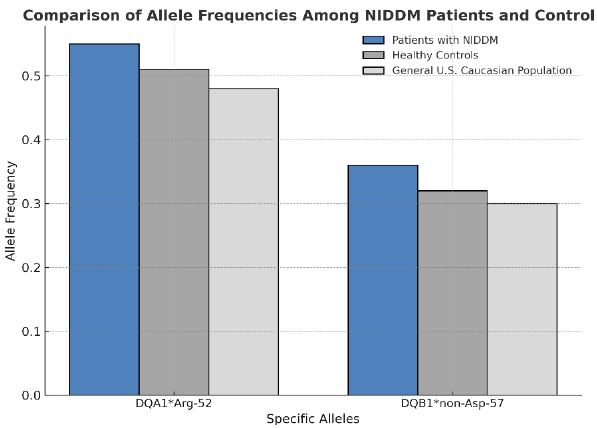 Comparison of Allele Frequencies Among NIDDM Patients and Control

Patients with NIDDM
Healthy Controls
General U.S. Caucasian Population

Allele Frequency

0.5
0.4
0.3
0.2
0.1
0.0

DQA1*Arg-52
DQB1*non-Asp-57

Specific Alleles